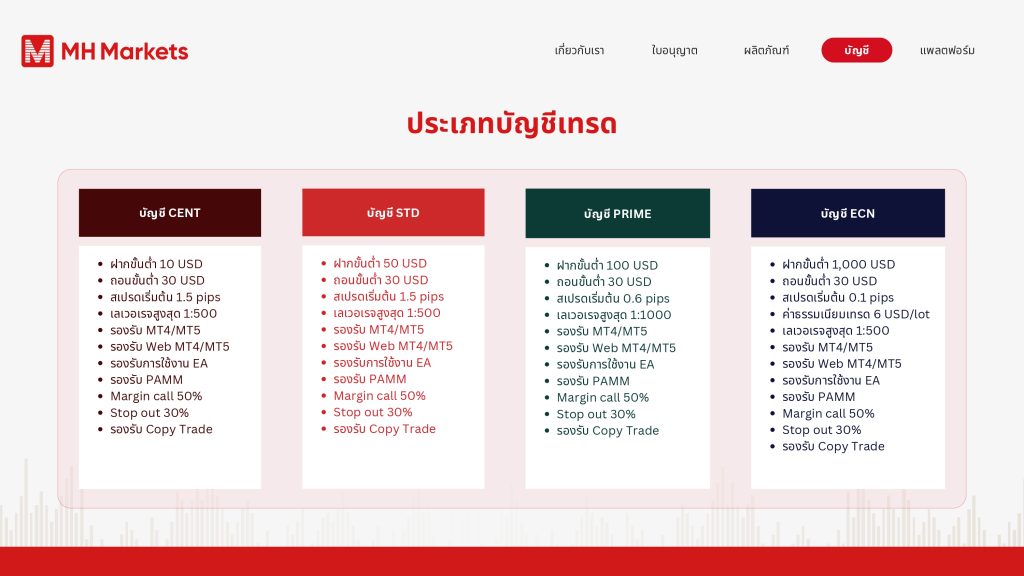 MH Markets

เกี่ยวกับเรา ใบอนุญาต ผลิตภัณฑ์ บัญชี แพลตฟอร์ม

ประเภทบัญชีเทรด

บัญชี CENT

- ฝากขั้นต่ำ 10 USD
- ถอนขั้นต่ำ 30 USD
- สเปรดเริ่มต้น 1.5 pips
- เลเวอเรจสูงสุด 1:500
- รองรับ MT4/MT5
- รองรับ Web MT4/MT5
- รองรับการใช้งาน EA
- รองรับ PAMM
- Margin call 50%
- Stop out 30%
- รองรับ Copy Trade

บัญชี STD

- ฝากขั้นต่ำ 50 USD
- ถอนขั้นต่ำ 30 USD
- สเปรดเริ่มต้น 1.5 pips
- เลเวอเรจสูงสุด 1:500
- รองรับ MT4/MT5
- รองรับ Web MT4/MT5
- รองรับการใช้งาน EA
- รองรับ PAMM
- Margin call 50%
- Stop out 30%
- รองรับ Copy Trade

บัญชี PRIME

- ฝากขั้นต่ำ 100 USD
- ถอนขั้นต่ำ 30 USD
- สเปรดเริ่มต้น 0.6 pips
- เลเวอเรจสูงสุด 1:1000
- รองรับ MT4/MT5
- รองรับ Web MT4/MT5
- รองรับการใช้งาน EA
- รองรับ PAMM
- Margin call 50%
- Stop out 30%
- รองรับ Copy Trade

บัญชี ECN

- ฝากขั้นต่ำ 1,000 USD
- ถอนขั้นต่ำ 30 USD
- สเปรดเริ่มต้น 0.1 pips
- ค่าธรรมเนียมเทรด 6 USD/lot
- เลเวอเรจสูงสุด 1:500
- รองรับ MT4/MT5
- รองรับ Web MT4/MT5
- รองรับการใช้งาน EA
- รองรับ PAMM
- Margin call 50%
- Stop out 30%
- รองรับ Copy Trade